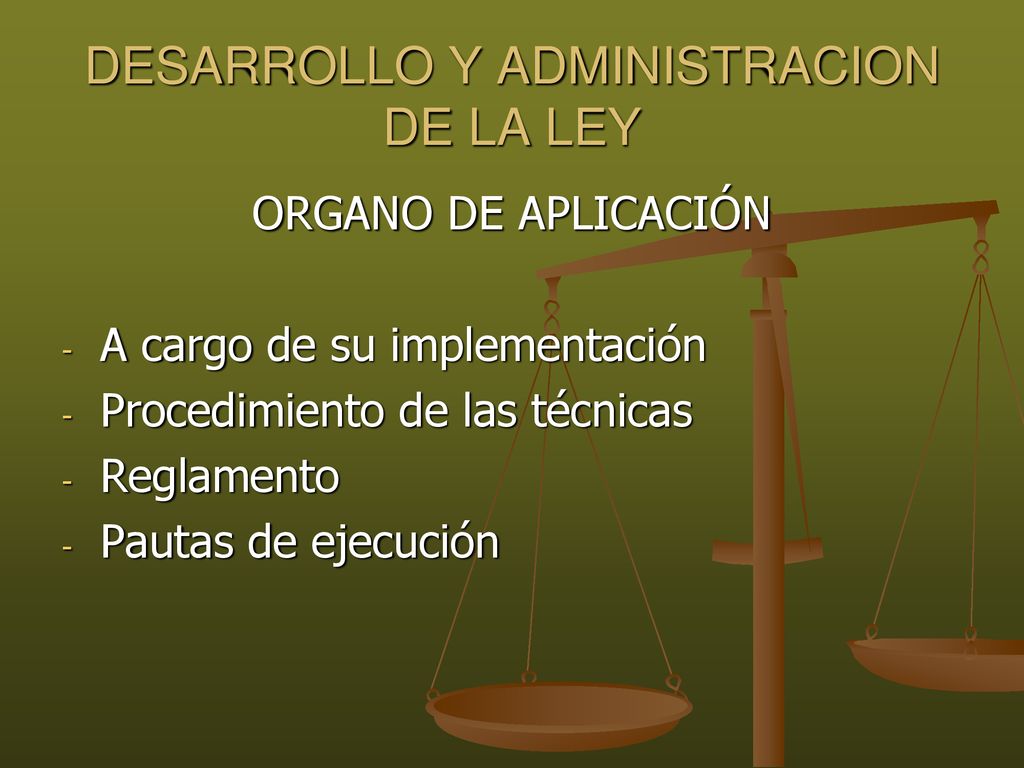 DESARROLLO Y ADMINISTRACION DE LA LEY

ORGANO DE APLICACIÓN

- A cargo de su implementación
- Procedimiento de las técnicas
- Reglamento
- Pautas de ejecución